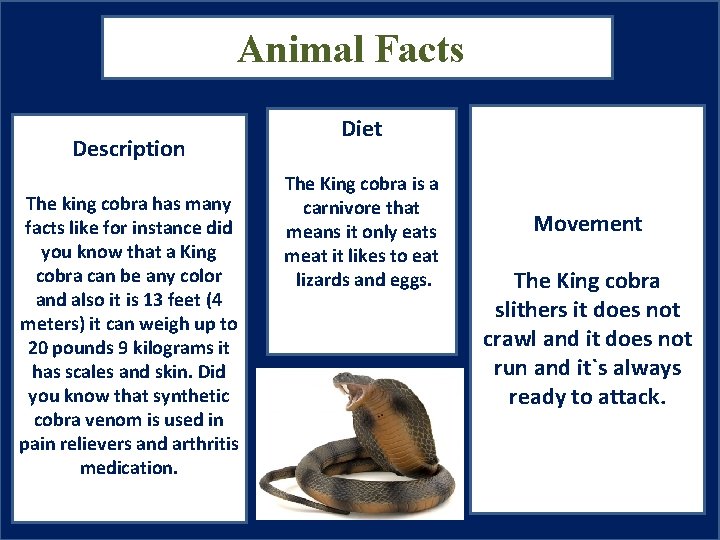 Animal Facts

Description

The king cobra has many facts like for instance did you know that a King cobra can be any color and also it is 13 feet (4 meters) it can weigh up to 20 pounds 9 kilograms it has scales and skin. Did you know that synthetic cobra venom is used in pain relievers and arthritis medication.

Diet

The King cobra is a carnivore that means it only eats meat it likes to eat lizards and eggs.

Movement

The King cobra slithers it does not crawl and it does not run and it`s always ready to attack.